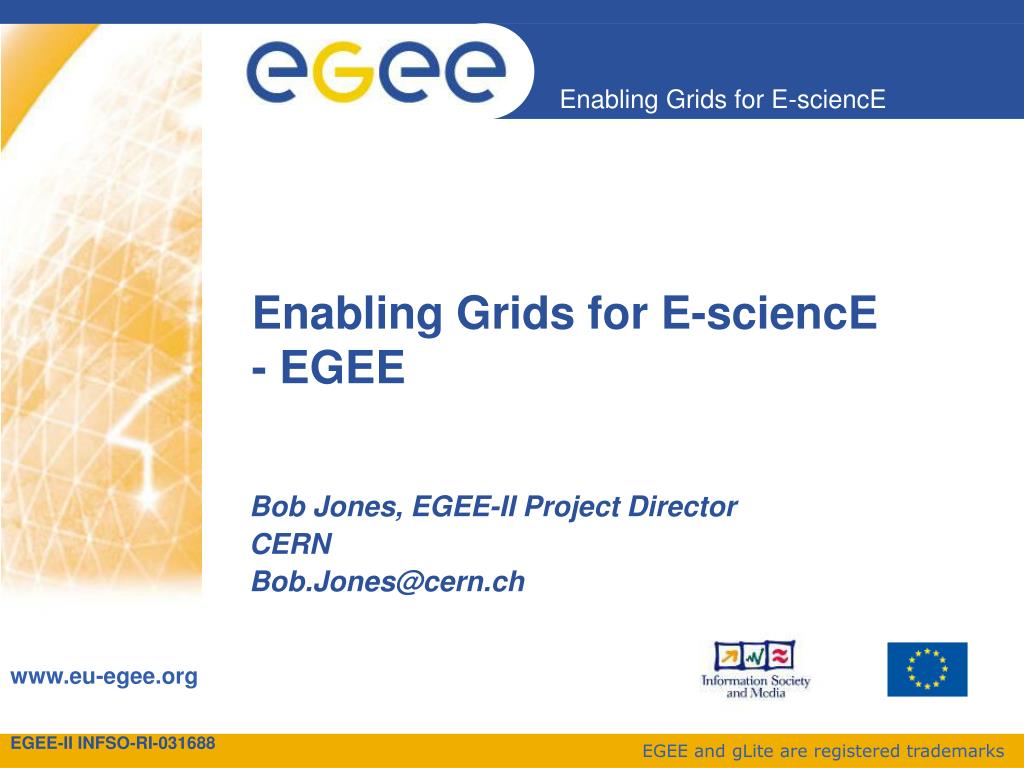 egee

Enabling Grids for E-sciencE

Enabling Grids for E-sciencE - EGEE

Bob Jones, EGEE-II Project Director
CERN
Bob.Jones@cern.ch

www.eu-egee.org

Information Society and Media

EGEE-II INFSO-RI-031688

EGEE and gLite are registered trademarks